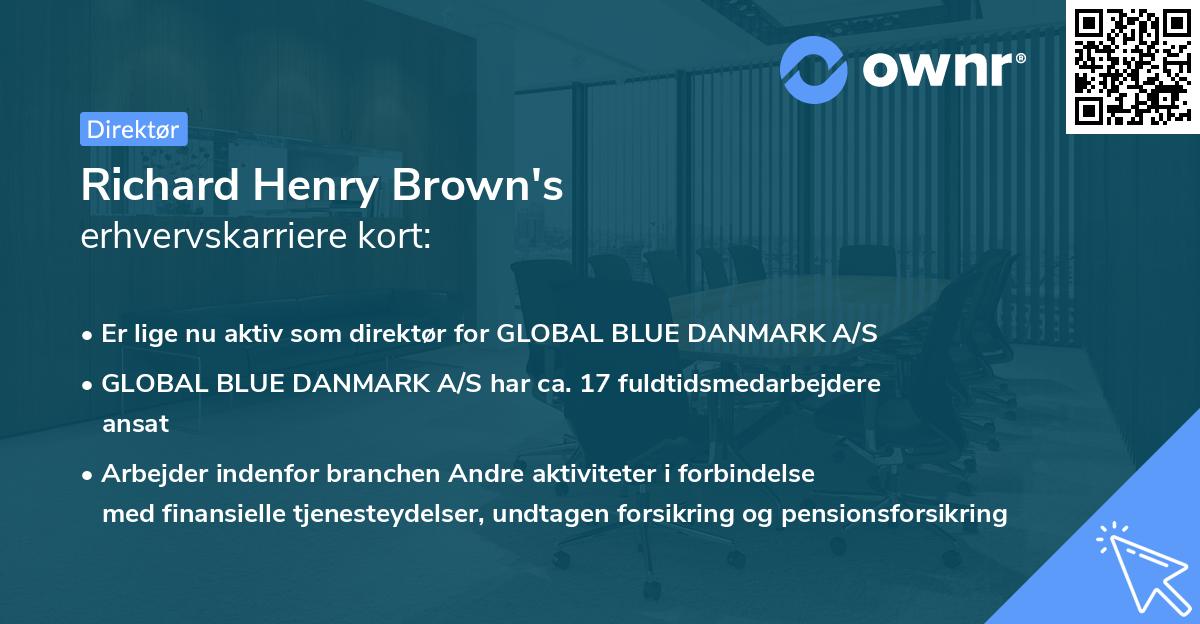 ownr®

Direktør

Richard Henry Brown's
erhvervskarriere kort:

• Er lige nu aktiv som direktør for GLOBAL BLUE DANMARK A/S
• GLOBAL BLUE DANMARK A/S har ca. 17 fuldtidsmedarbejdere ansat
• Arbejder indenfor branchen Andre aktiviteter i forbindelse med finansielle tjenesteydelser, undtagen forsikring og pensionsforsikring